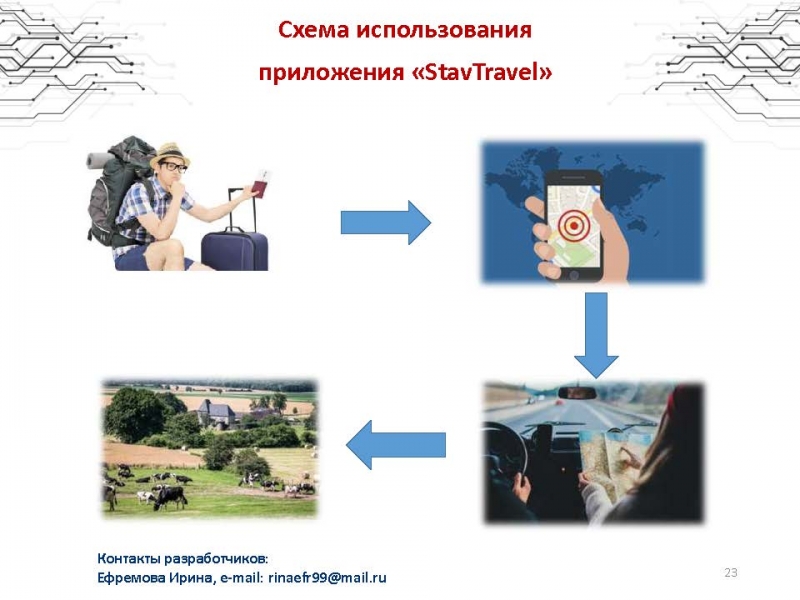 Схема использования приложения «StavTravel»

Контакты разработчиков:
Ефремова Ирина, e-mail: rinaefr99@mail.ru

23